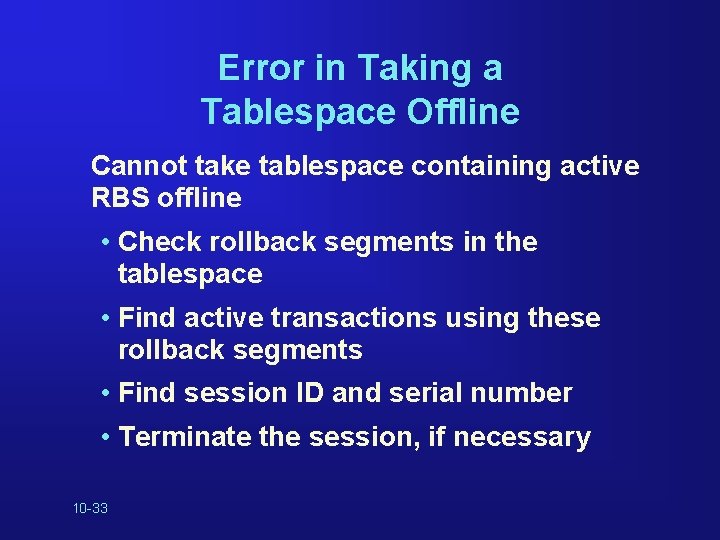 Error in Taking a Tablespace Offline

Cannot take tablespace containing active RBS offline

• Check rollback segments in the tablespace

• Find active transactions using these rollback segments

• Find session ID and serial number

• Terminate the session, if necessary

10-33